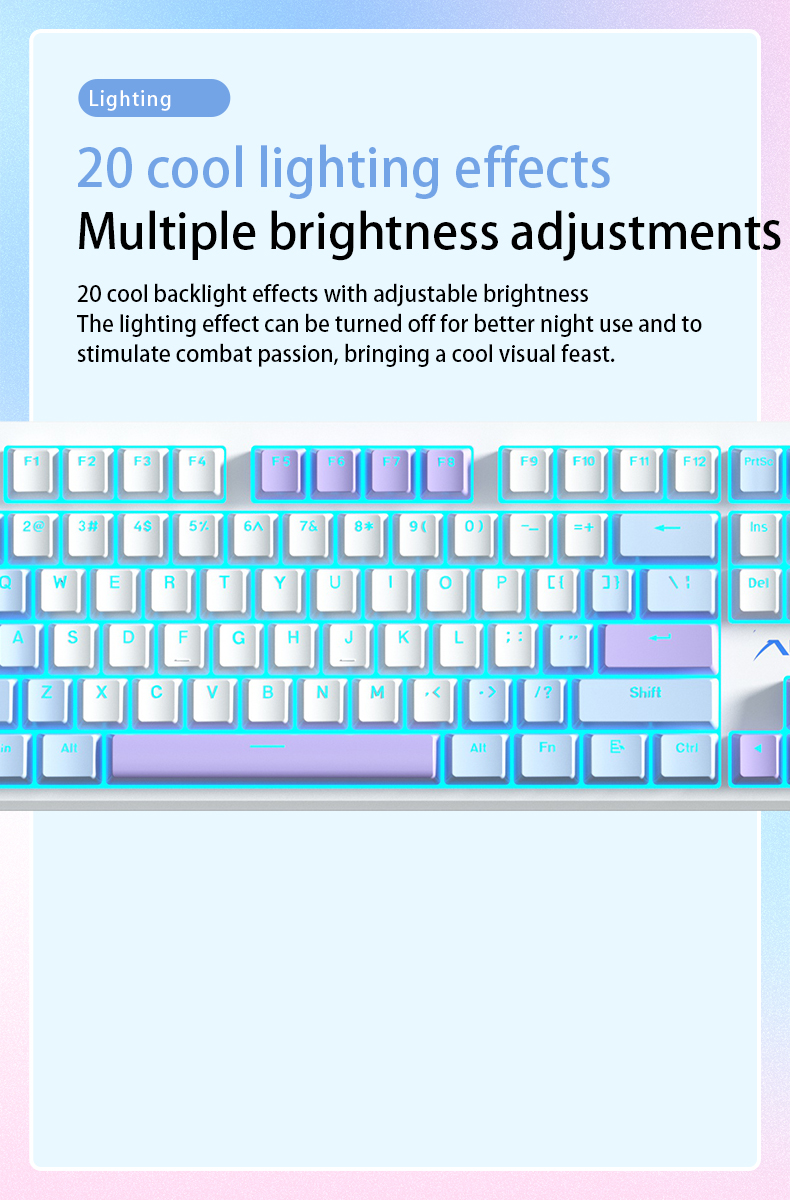 Lighting

20 cool lighting effects

Multiple brightness adjustments

20 cool backlight effects with adjustable brightness
The lighting effect can be turned off for better night use and to stimulate combat passion, bringing a cool visual feast.

F1 F2 F3 F4 F5 F6 F7 F8 F9 F10 F11 F12 PrtSc

2@ 3# 4$ 5% 6^ 7& 8* 9( 0) -_ =+ Ins

Q W E R T Y U I O P [{ ]} \| Del

A S D F G H J K L ;: '"

Z X C V B N M ,< .> /? Shift

Alt Alt Fn Ctrl